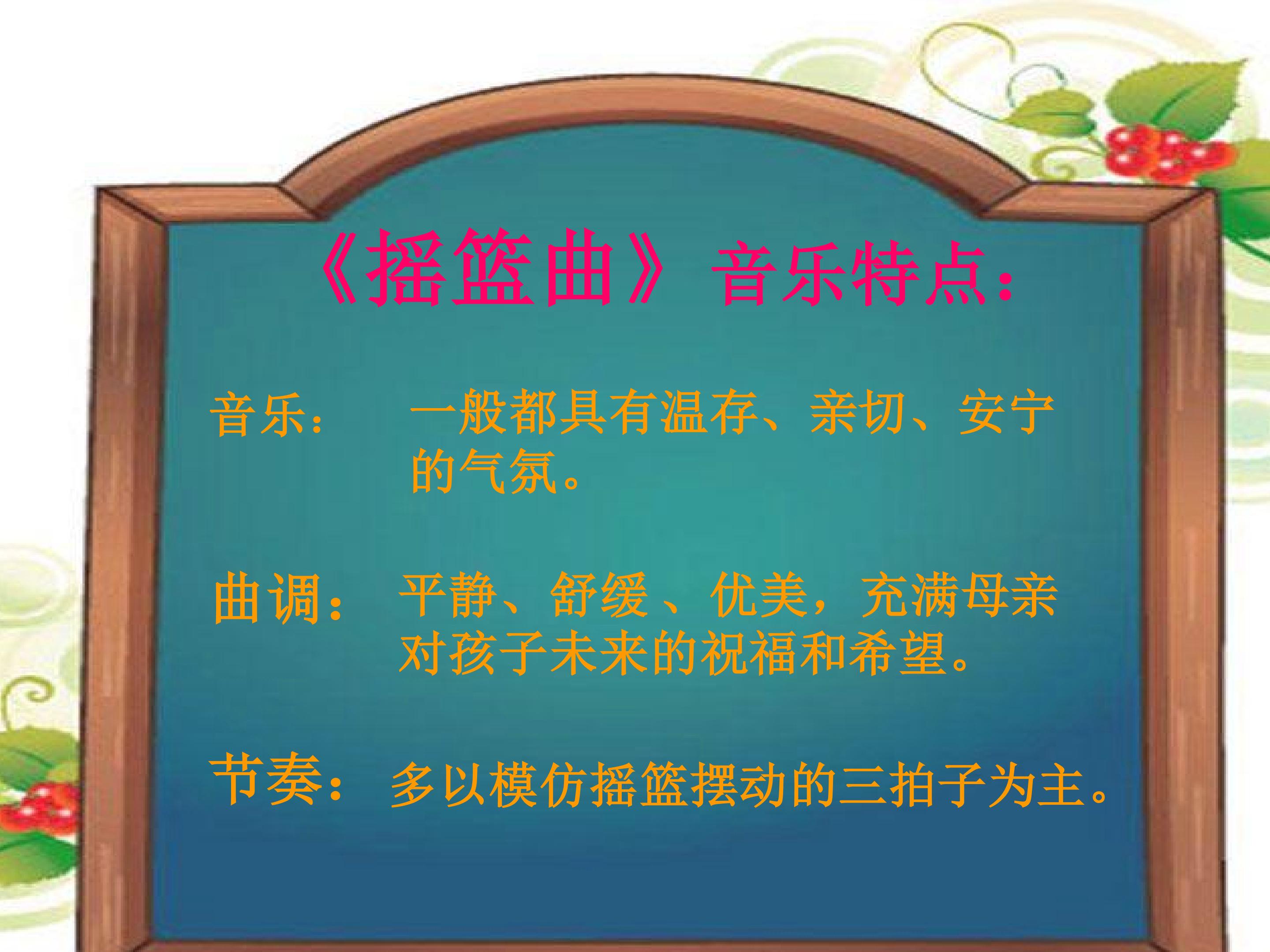 《摇篮曲》音乐特点：

音乐： 一般都具有温存、亲切、安宁的气氛。

曲调： 平静、舒缓、优美，充满母亲对孩子未来的祝福和希望。

节奏： 多以模仿摇篮摆动的三拍子为主。